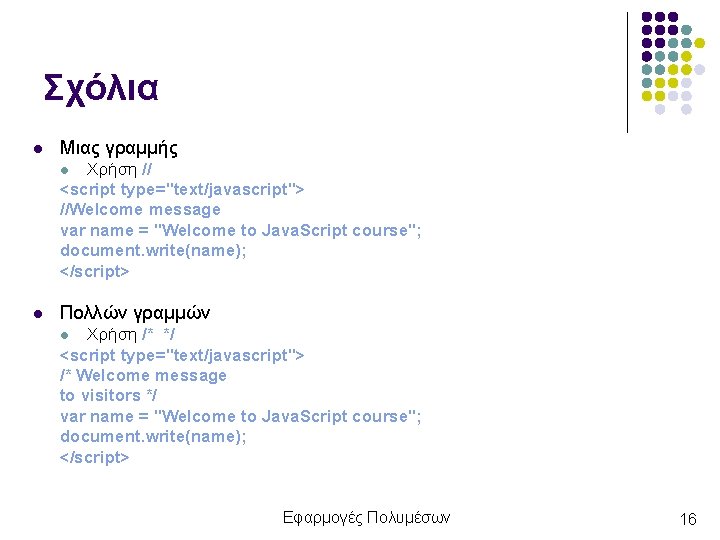 Σχόλια

- Μιας γραμμής
  - Χρήση //

<script type="text/javascript">
//Welcome message
var name = "Welcome to JavaScript course";
document.write(name);
</script>

- Πολλών γραμμών
  - Χρήση /* */

<script type="text/javascript">
/* Welcome message
to visitors */
var name = "Welcome to JavaScript course";
document.write(name);
</script>

Εφαρμογές Πολυμέσων

16